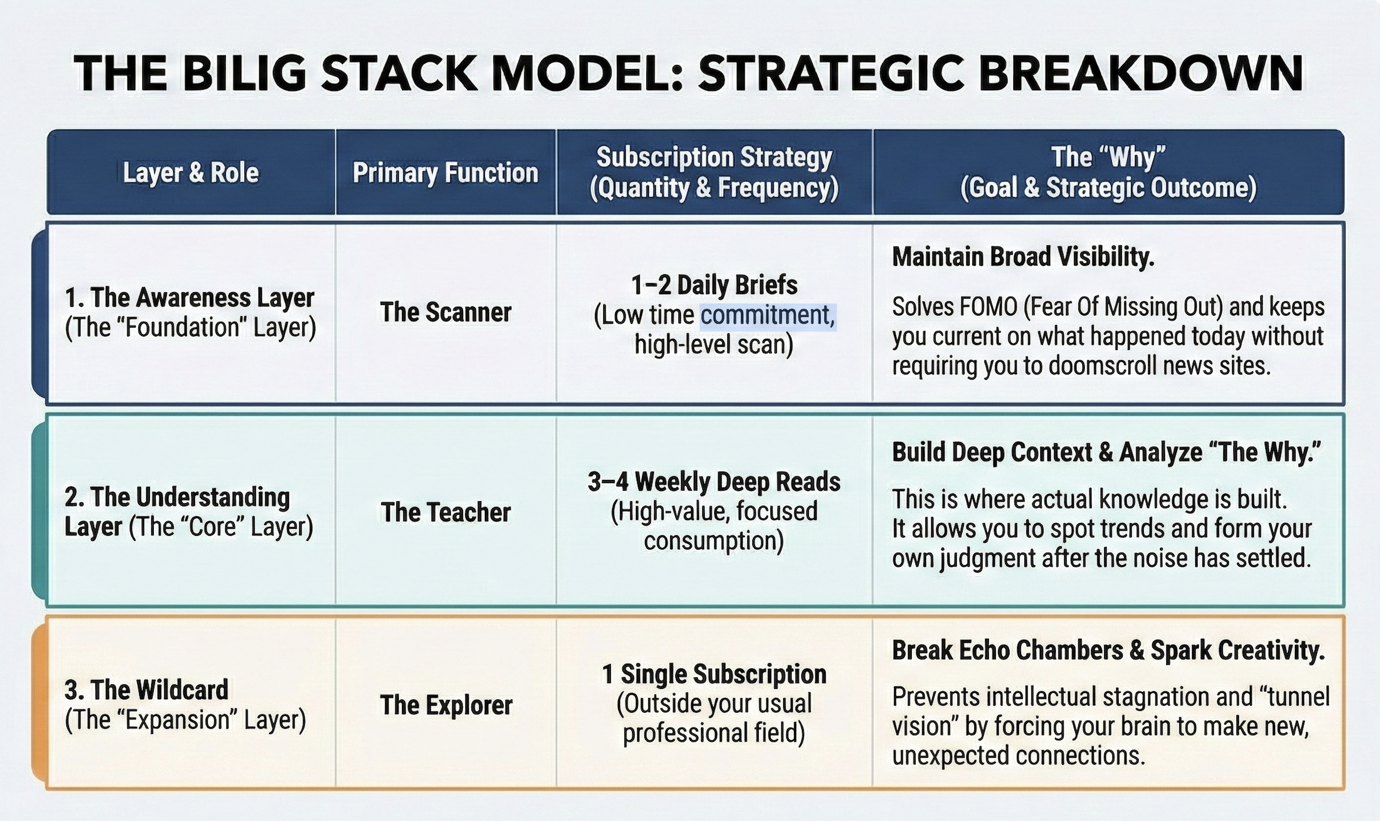 THE BILIG STACK MODEL: STRATEGIC BREAKDOWN

| Layer & Role | Primary Function | Subscription Strategy (Quantity & Frequency) | The "Why" (Goal & Strategic Outcome) |
|---|---|---|---|
| 1. The Awareness Layer (The "Foundation" Layer) | The Scanner | 1–2 Daily Briefs (Low time commitment, high-level scan) | Maintain Broad Visibility. Solves FOMO (Fear Of Missing Out) and keeps you current on what happened today without requiring you to doomscroll news sites. |
| 2. The Understanding Layer (The "Core" Layer) | The Teacher | 3–4 Weekly Deep Reads (High-value, focused consumption) | Build Deep Context & Analyze "The Why." This is where actual knowledge is built. It allows you to spot trends and form your own judgment after the noise has settled. |
| 3. The Wildcard (The "Expansion" Layer) | The Explorer | 1 Single Subscription (Outside your usual professional field) | Break Echo Chambers & Spark Creativity. Prevents intellectual stagnation and "tunnel vision" by forcing your brain to make new, unexpected connections. |